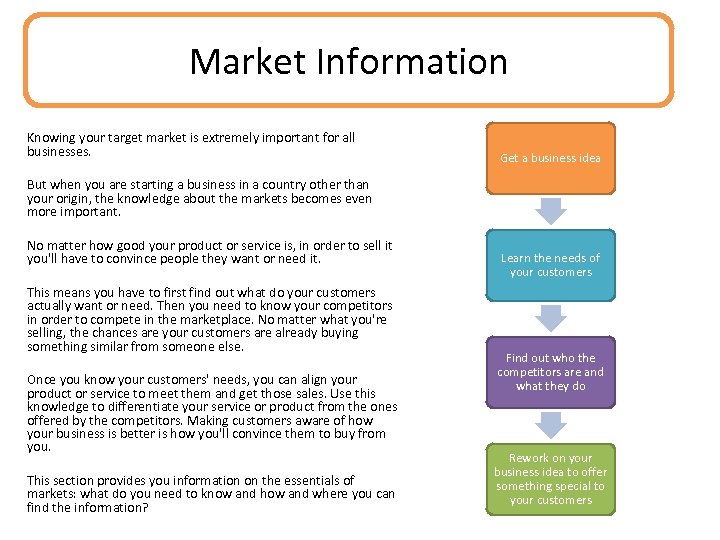 Market Information

Knowing your target market is extremely important for all businesses.

But when you are starting a business in a country other than your origin, the knowledge about the markets becomes even more important.

No matter how good your product or service is, in order to sell it you'll have to convince people they want or need it.

This means you have to first find out what do your customers actually want or need. Then you need to know your competitors in order to compete in the marketplace. No matter what you're selling, the chances are your customers are already buying something similar from someone else.

Once you know your customers' needs, you can align your product or service to meet them and get those sales. Use this knowledge to differentiate your service or product from the ones offered by the competitors. Making customers aware of how your business is better is how you'll convince them to buy from you.

This section provides you information on the essentials of markets: what do you need to know and how and where you can find the information?

Get a business idea

Learn the needs of your customers

Find out who the competitors are and what they do

Rework on your business idea to offer something special to your customers